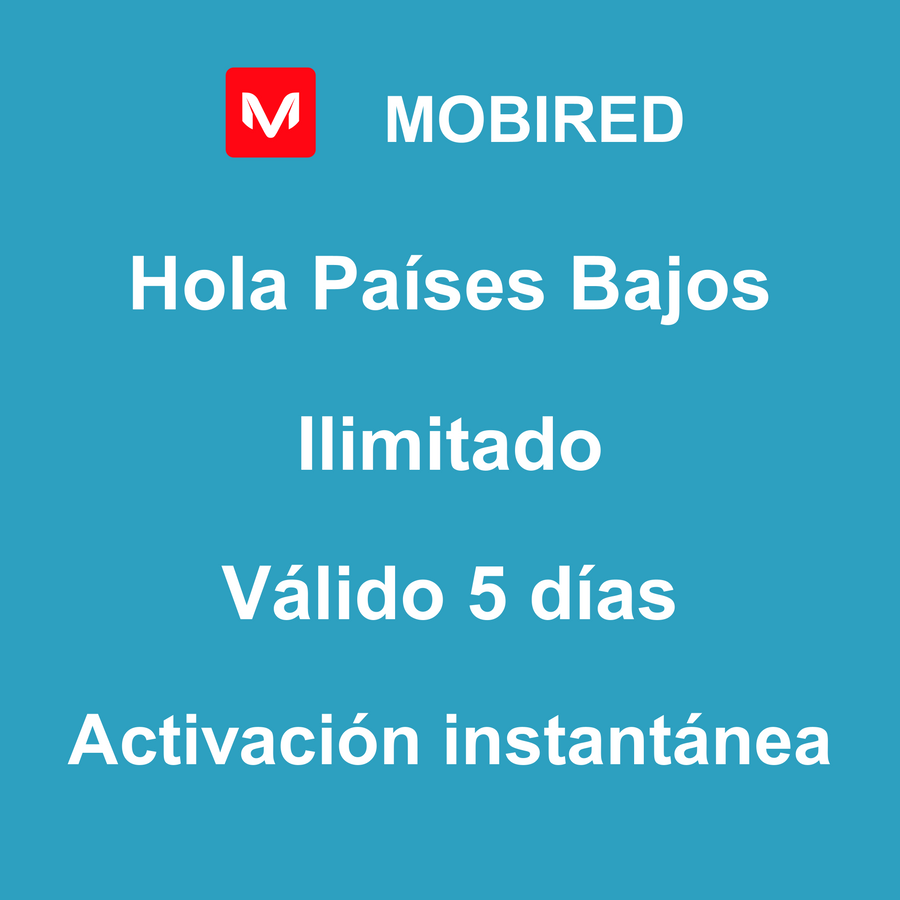 M MOBIRED

Hola Países Bajos

Ilimitado

Válido 5 días

Activación instantánea